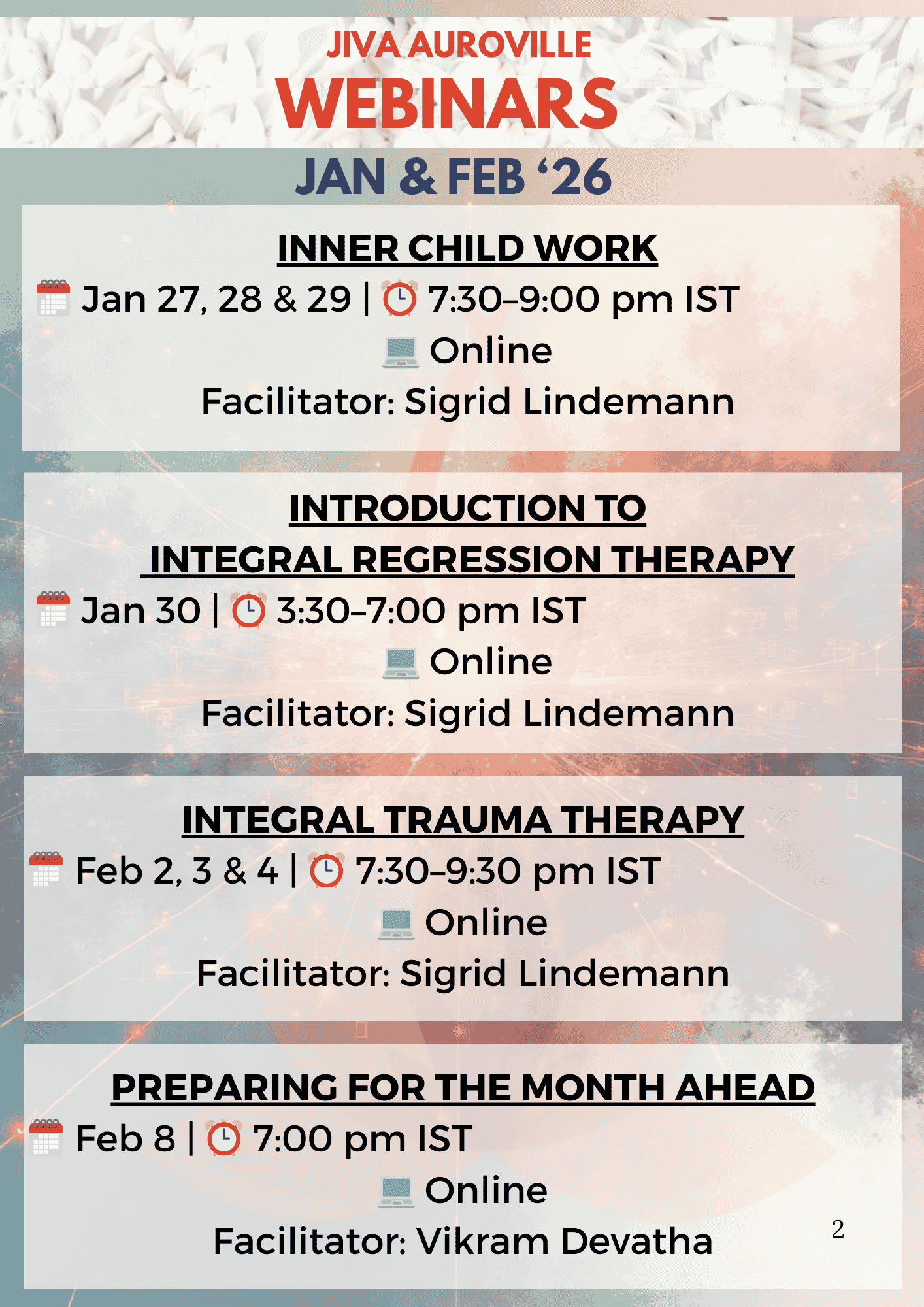 JIVA AUROVILLE
WEBINARS
JAN & FEB ‘26

INNER CHILD WORK
Jan 27, 28 & 29 | 7:30–9:00 pm IST
Online
Facilitator: Sigrid Lindemann

INTRODUCTION TO INTEGRAL REGRESSION THERAPY
Jan 30 | 3:30–7:00 pm IST
Online
Facilitator: Sigrid Lindemann

INTEGRAL TRAUMA THERAPY
Feb 2, 3 & 4 | 7:30–9:30 pm IST
Online
Facilitator: Sigrid Lindemann

PREPARING FOR THE MONTH AHEAD
Feb 8 | 7:00 pm IST
Online
Facilitator: Vikram Devatha

2